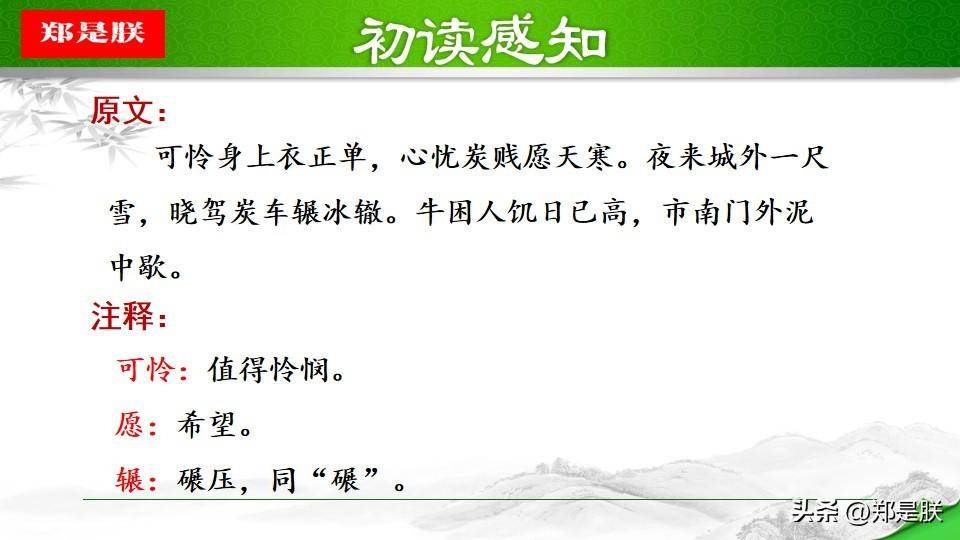 郑是朕

初读感知

原文：

可怜身上衣正单，心忧炭贱愿天寒。夜来城外一尺雪，晓驾炭车辗冰辙。牛困人饥日已高，市南门外泥中歇。

注释：

可怜：值得怜悯。

愿：希望。

辗：碾压，同“碾”。

头条 @郑是朕